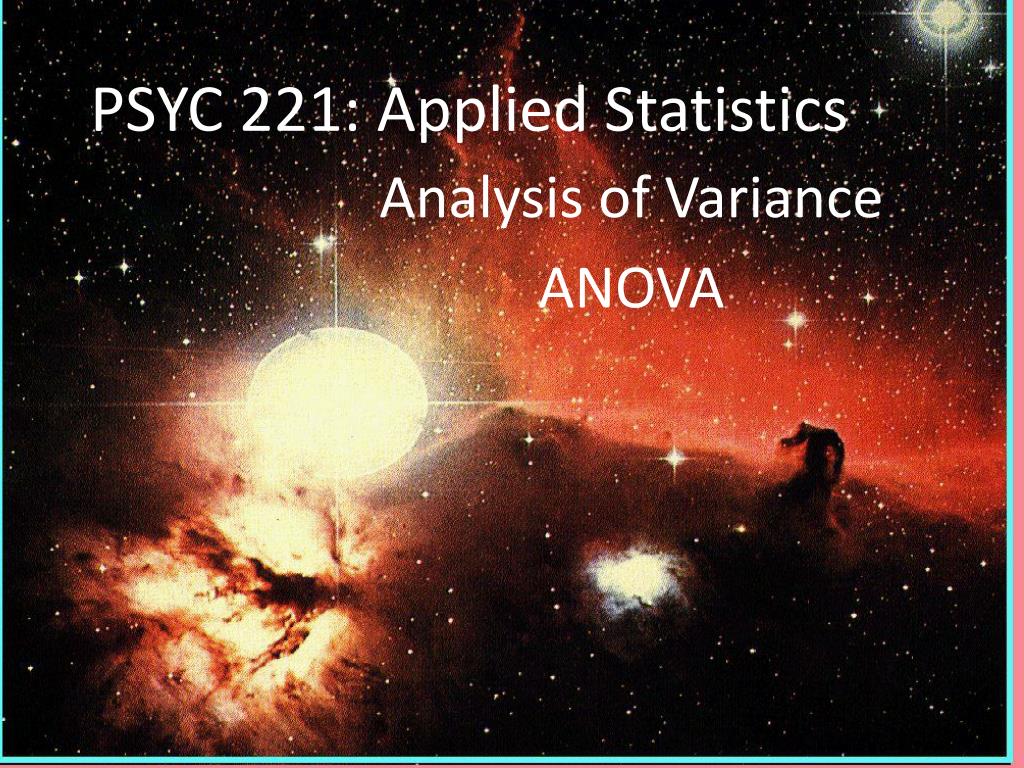 PSYC 221: Applied Statistics
Analysis of Variance
ANOVA